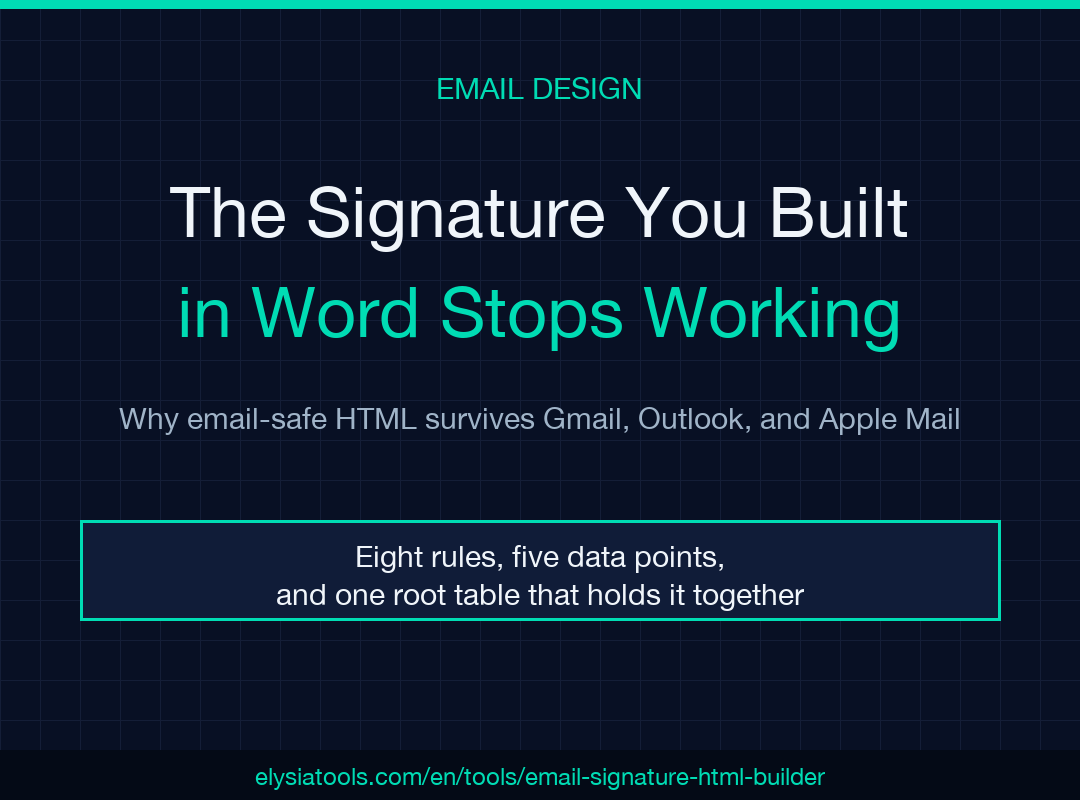 EMAIL DESIGN

The Signature You Built in Word Stops Working

Why email-safe HTML survives Gmail, Outlook, and Apple Mail

Eight rules, five data points, and one root table that holds it together

elysiatools.com/en/tools/email-signature-html-builder